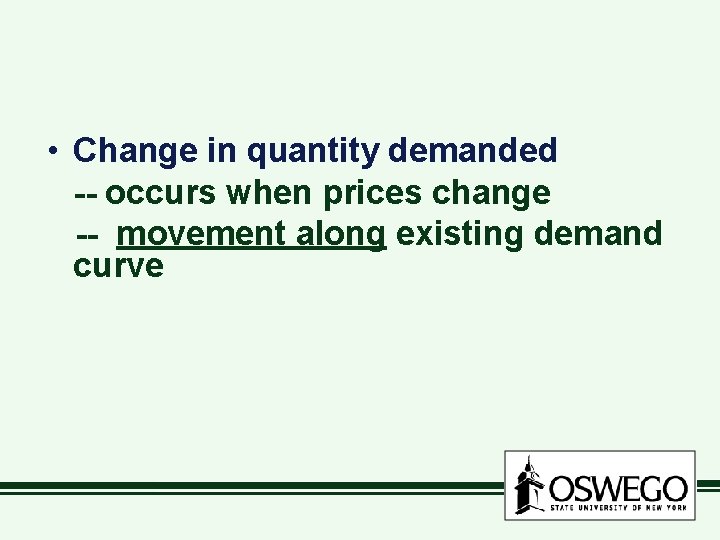 • Change in quantity demanded
-- occurs when prices change
-- movement along existing demand curve

OSWEGO
STATE UNIVERSITY OF NEW YORK